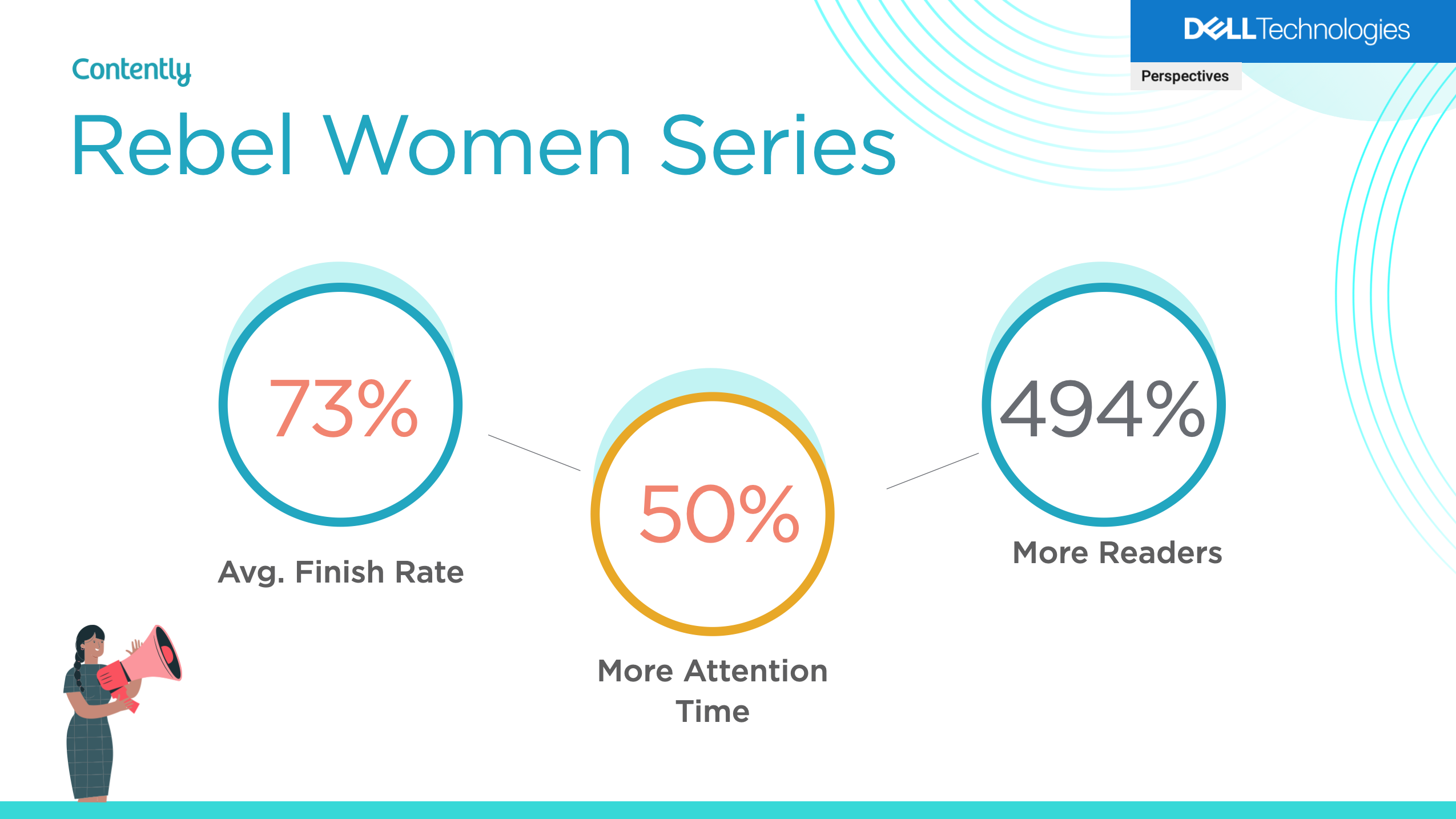 Contently

DELL Technologies

Perspectives

Rebel Women Series

73%

Avg. Finish Rate

50%

More Attention Time

494%

More Readers